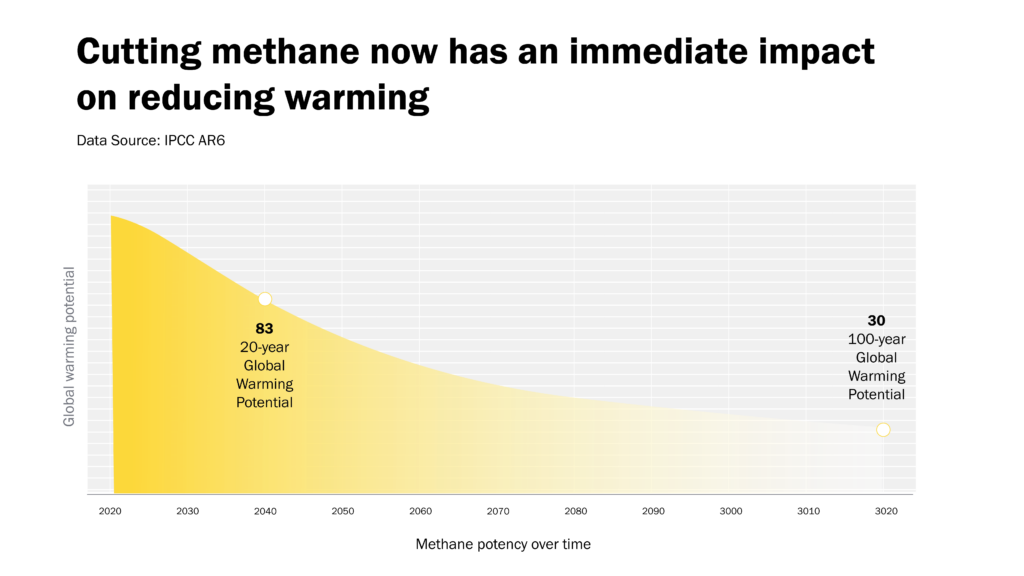 Cutting methane now has an immediate impact on reducing warming

Data Source: IPCC AR6

Global warming potential

83
20-year
Global
Warming
Potential

30
100-year
Global
Warming
Potential

2020 2030 2040 2050 2060 2070 2080 2090 3000 3010 3020

Methane potency over time